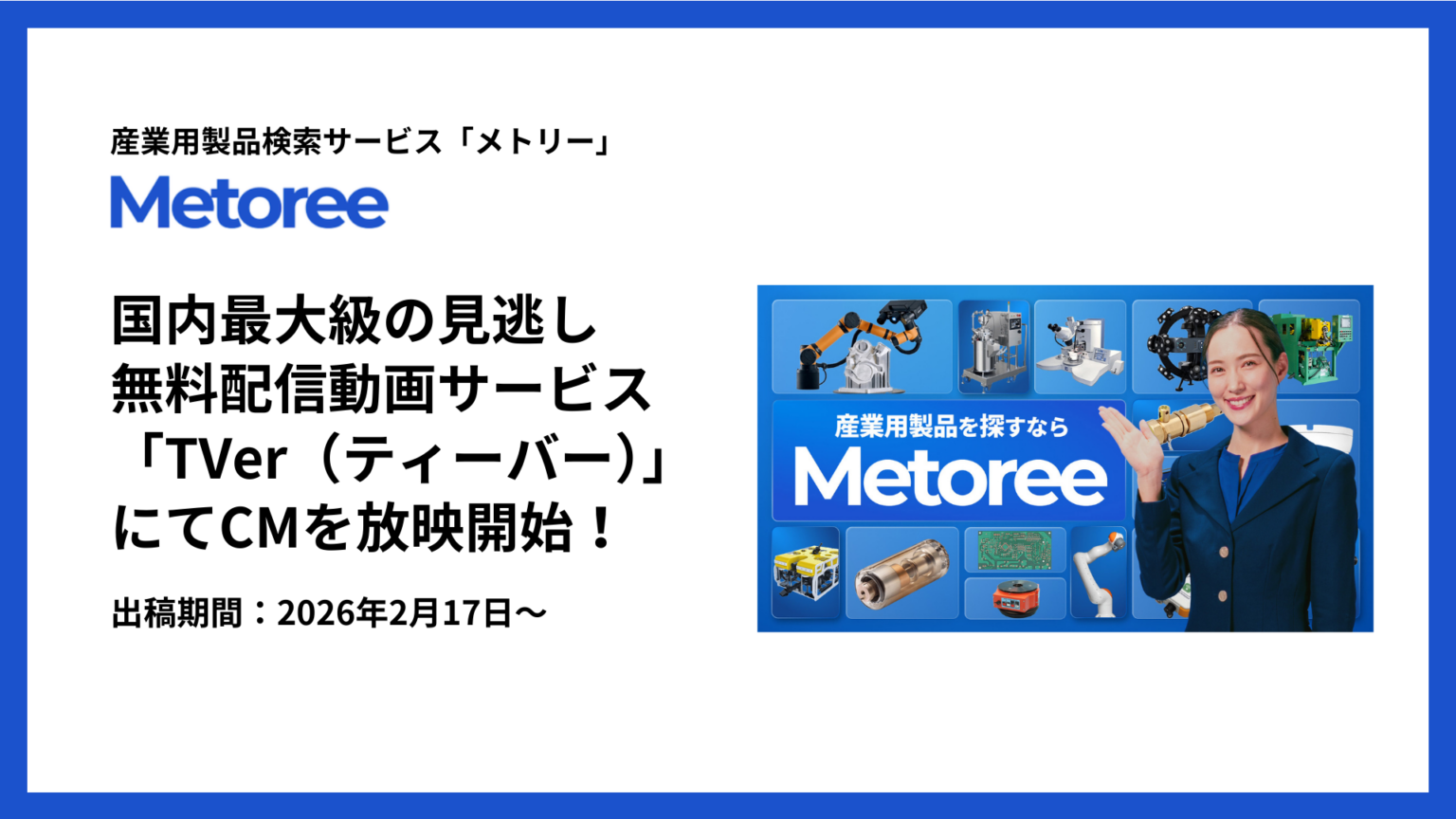 産業用製品検索サービス「メトリー」

Metoree

国内最大級の見逃し無料配信動画サービス「TVer（ティーバー）」にてCMを放映開始！

出稿期間：2026年2月17日〜

産業用製品を探すなら

Metoree